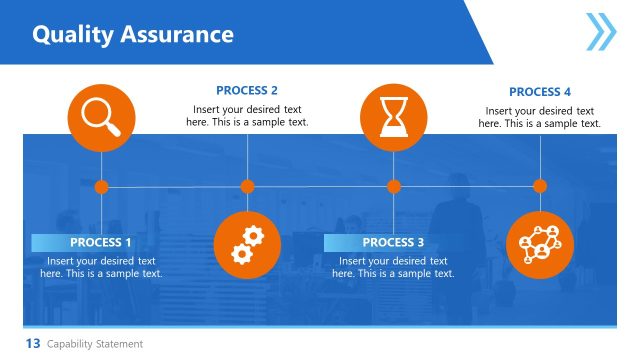 Quality Assurance

PROCESS 2
Insert your desired text here. This is a sample text.

PROCESS 4
Insert your desired text here. This is a sample text.

PROCESS 1
Insert your desired text here. This is a sample text.

PROCESS 3
Insert your desired text here. This is a sample text.

13 Capability Statement